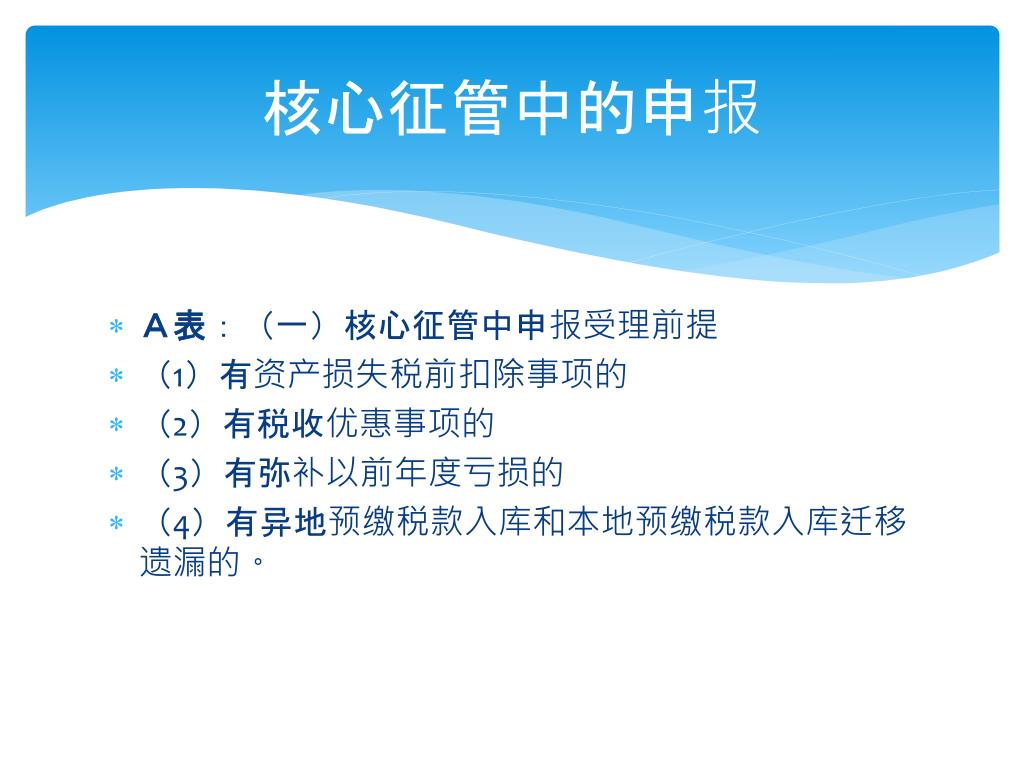 核心征管中的申报

* A表：（一）核心征管中申报受理前提
* （1）有资产损失税前扣除事项的
* （2）有税收优惠事项的
* （3）有弥补以前年度亏损的
* （4）有异地预缴税款入库和本地预缴税款入库迁移遗漏的。